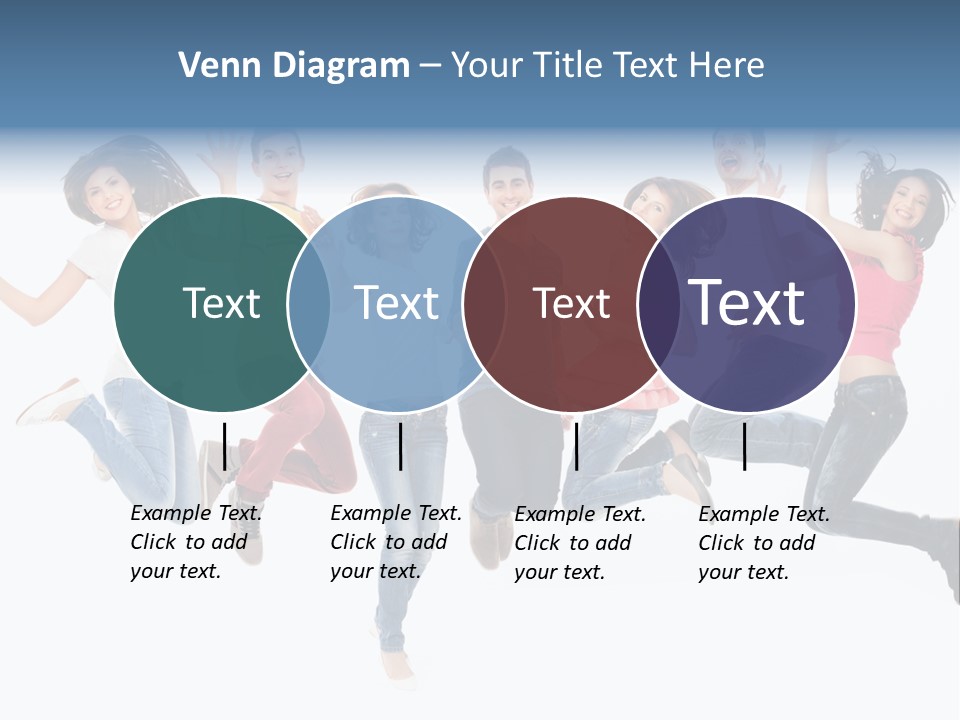 Venn Diagram – Your Title Text Here

Text

Text

Text

Text

Example Text. Click to add your text.

Example Text. Click to add your text.

Example Text. Click to add your text.

Example Text. Click to add your text.